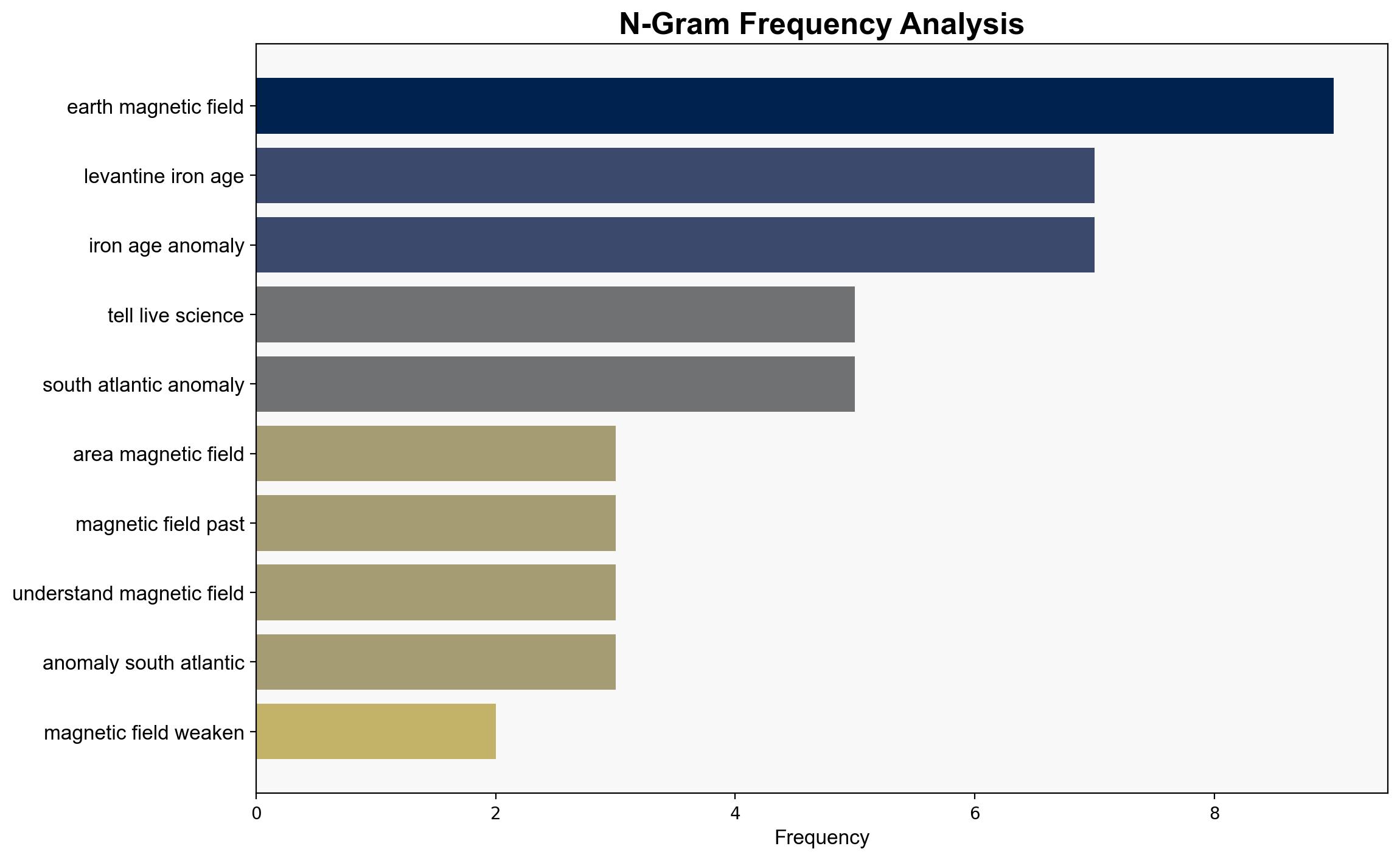 N-Gram Frequency Analysis

earth magnetic field
levantine iron age
iron age anomaly
tell live science
south atlantic anomaly
area magnetic field
magnetic field past
understand magnetic field
anomaly south atlantic
magnetic field weaken

0
2
4
6
8
Frequency